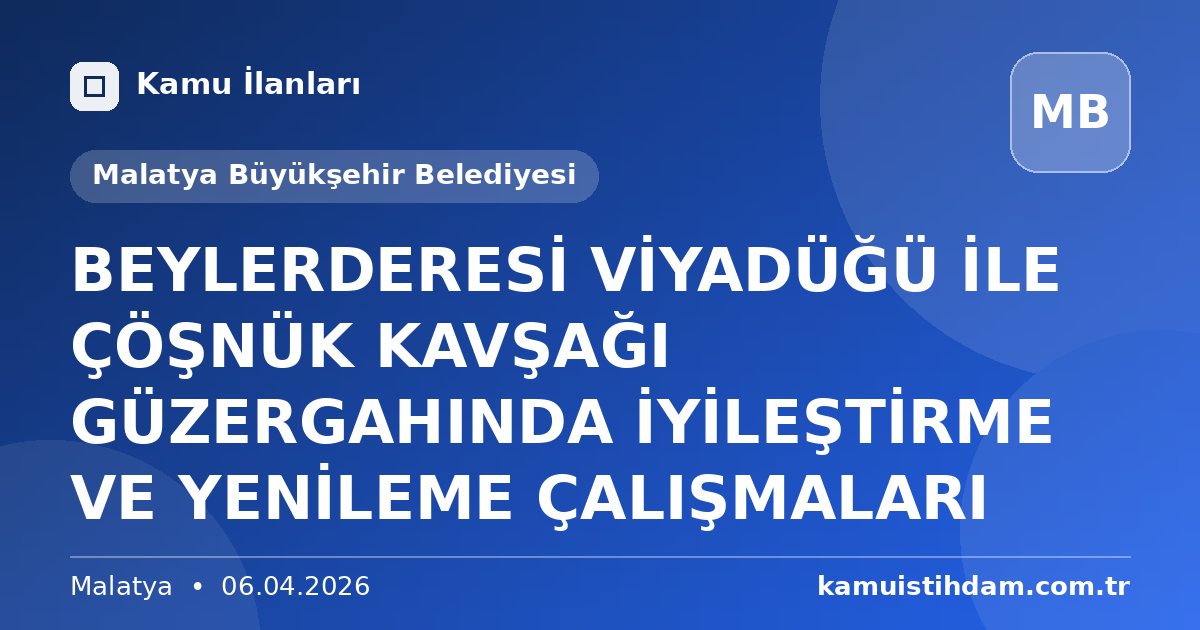 Kamu İlanları

MB

Malatya Büyükşehir Belediyesi

BEYLERDERESİ VİYADÜĞÜ İLE ÇÖŞNÜK KAVŞAĞI GÜZERGAHINDA İYİLEŞTİRME VE YENİLEME ÇALIŞMALARI

Malatya • 06.04.2026

kamuistihdam.com.tr